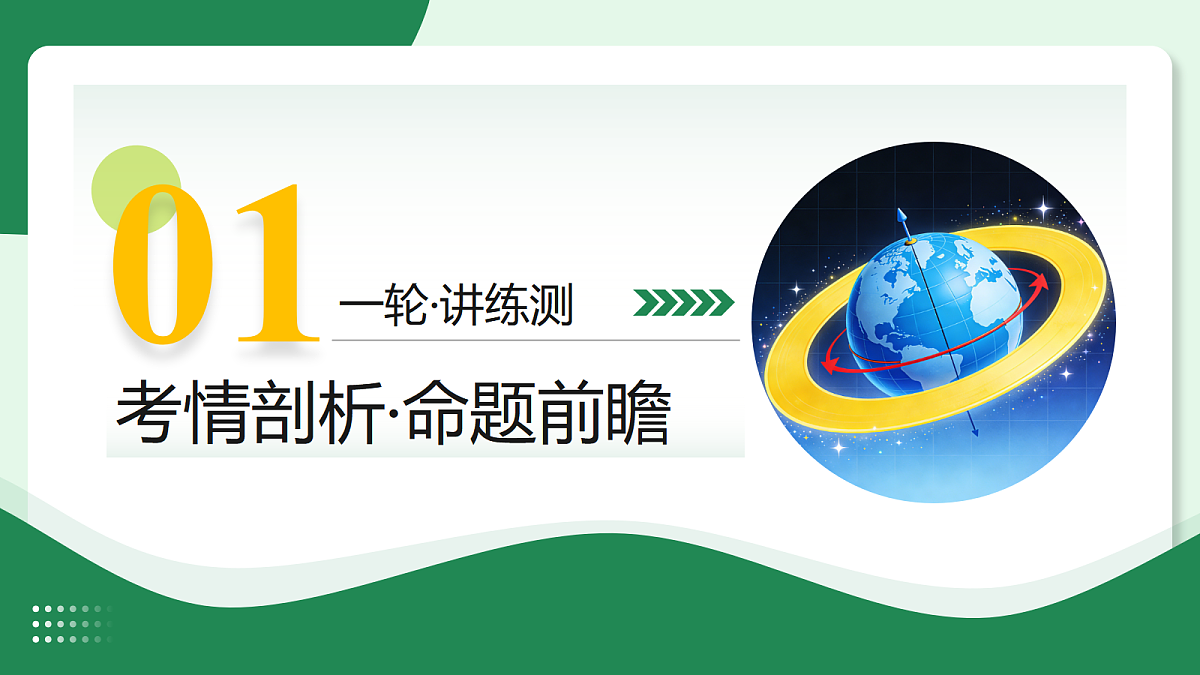 01

一轮·讲练测

考情剖析·命题前瞻